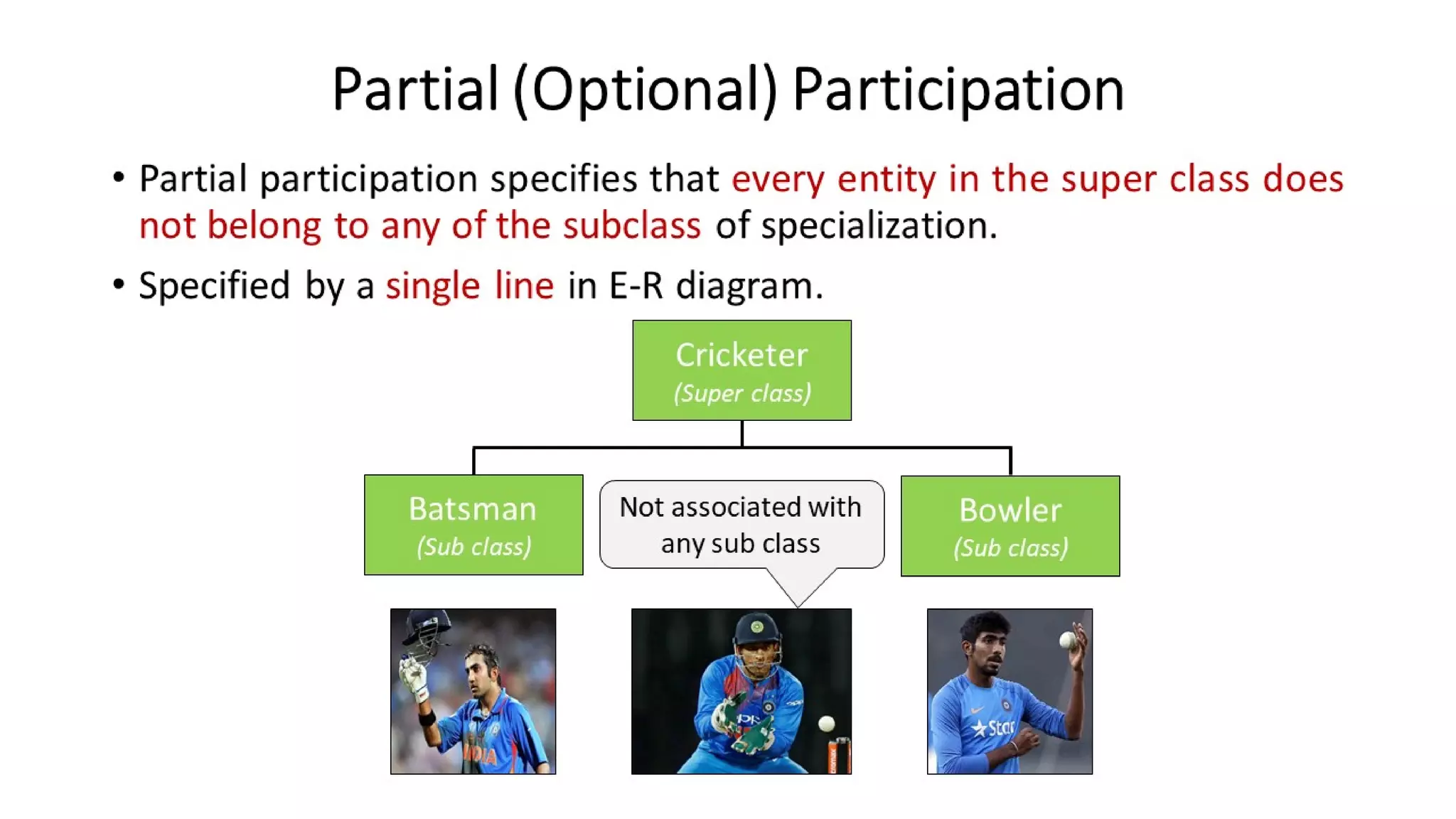 Partial (Optional) Participation

• Partial participation specifies that every entity in the super class does not belong to any of the subclass of specialization.

• Specified by a single line in E-R diagram.

Cricketer
(Super class)

Batsman
(Sub class)

Not associated with any sub class

Bowler
(Sub class)

INDIA

Star